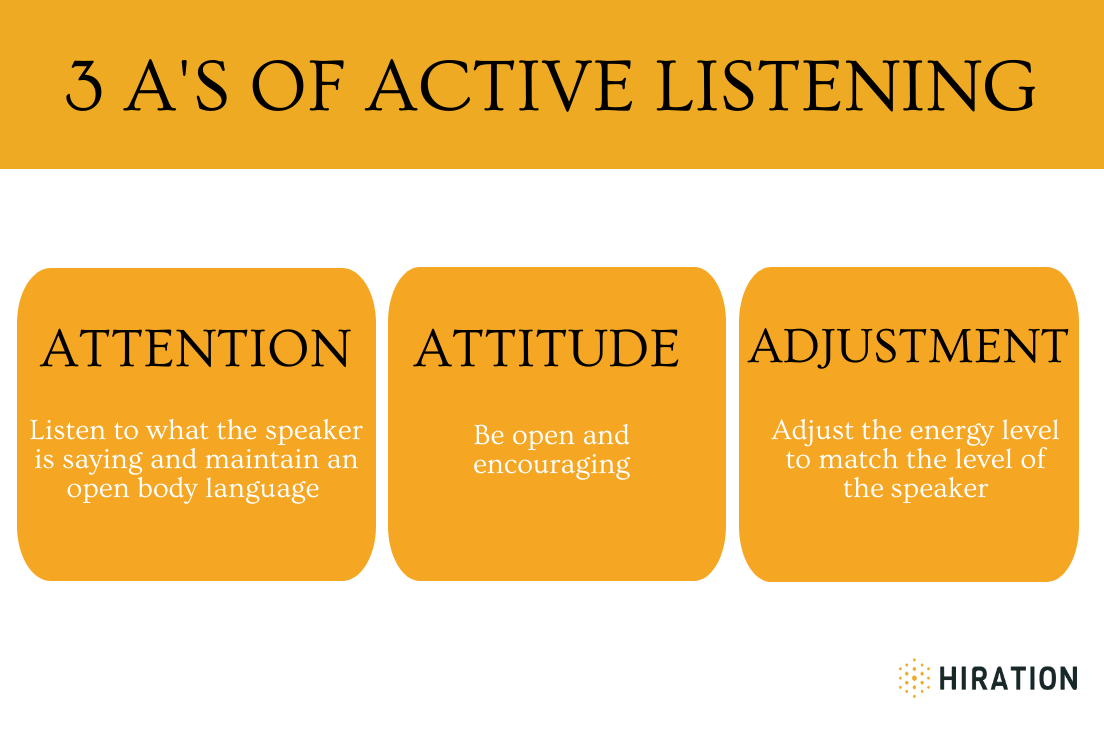 3 A'S OF ACTIVE LISTENING

ATTENTION

Listen to what the speaker is saying and maintain an open body language

ATTITUDE

Be open and encouraging

ADJUSTMENT

Adjust the energy level to match the level of the speaker

HIRATION